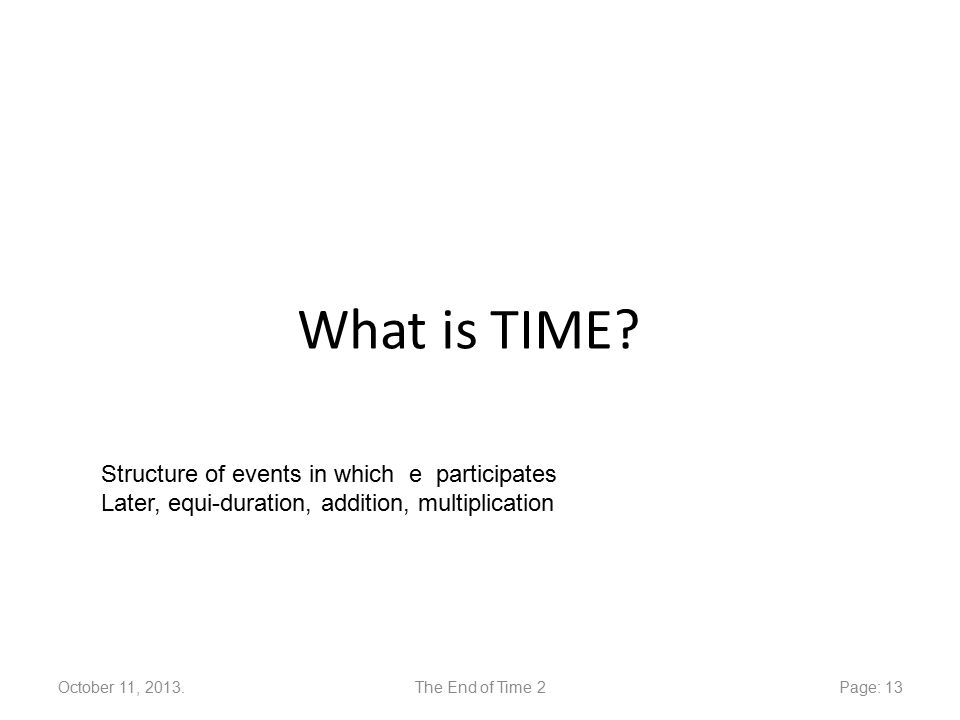 What is TIME?

Structure of events in which e participates
Later, equi-duration, addition, multiplication

October 11, 2013.

The End of Time 2

Page: 13